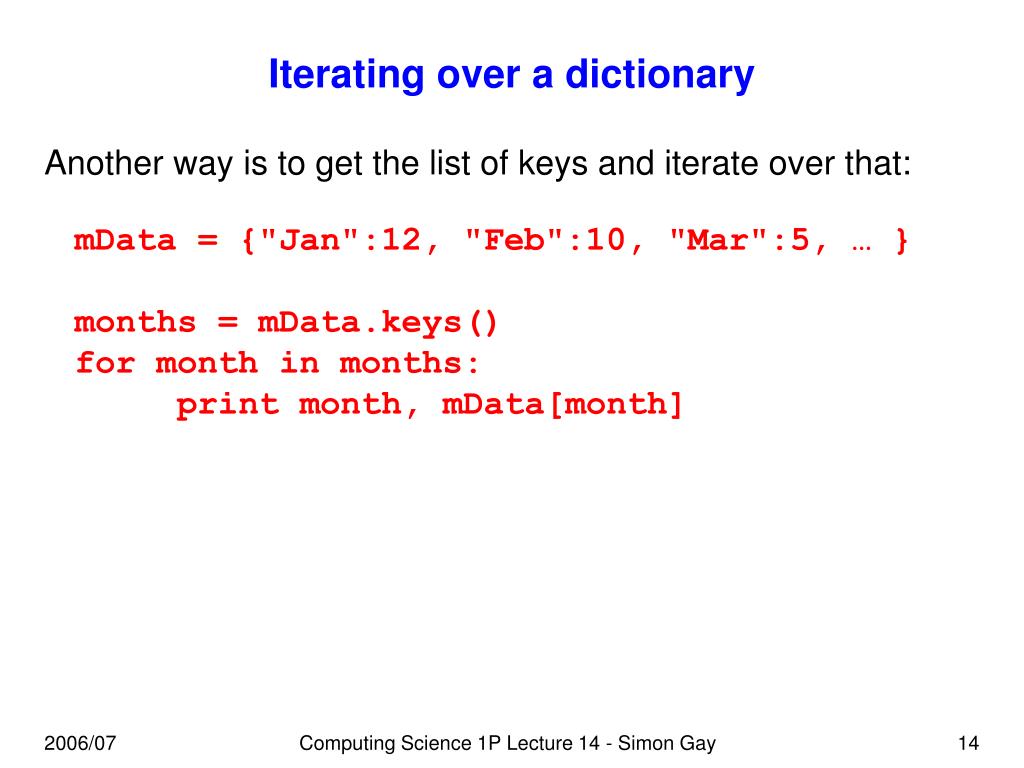 Iterating over a dictionary

Another way is to get the list of keys and iterate over that:

mData = {"Jan":12, "Feb":10, "Mar":5, … }

months = mData.keys()
for month in months:
     print month, mData[month]

2006/07

Computing Science 1P Lecture 14 - Simon Gay

14